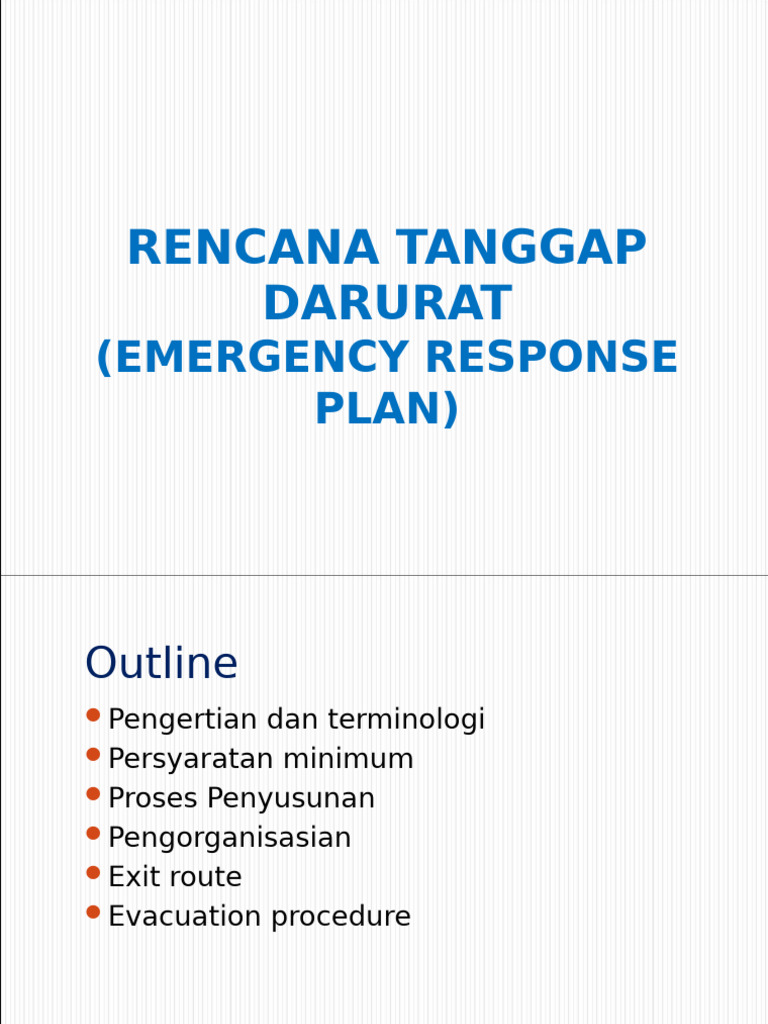 RENCANA TANGGAP DARURAT
(EMERGENCY RESPONSE PLAN)

Outline

- Pengertian dan terminologi
- Persyaratan minimum
- Proses Penyusunan
- Pengorganisasian
- Exit route
- Evacuation procedure